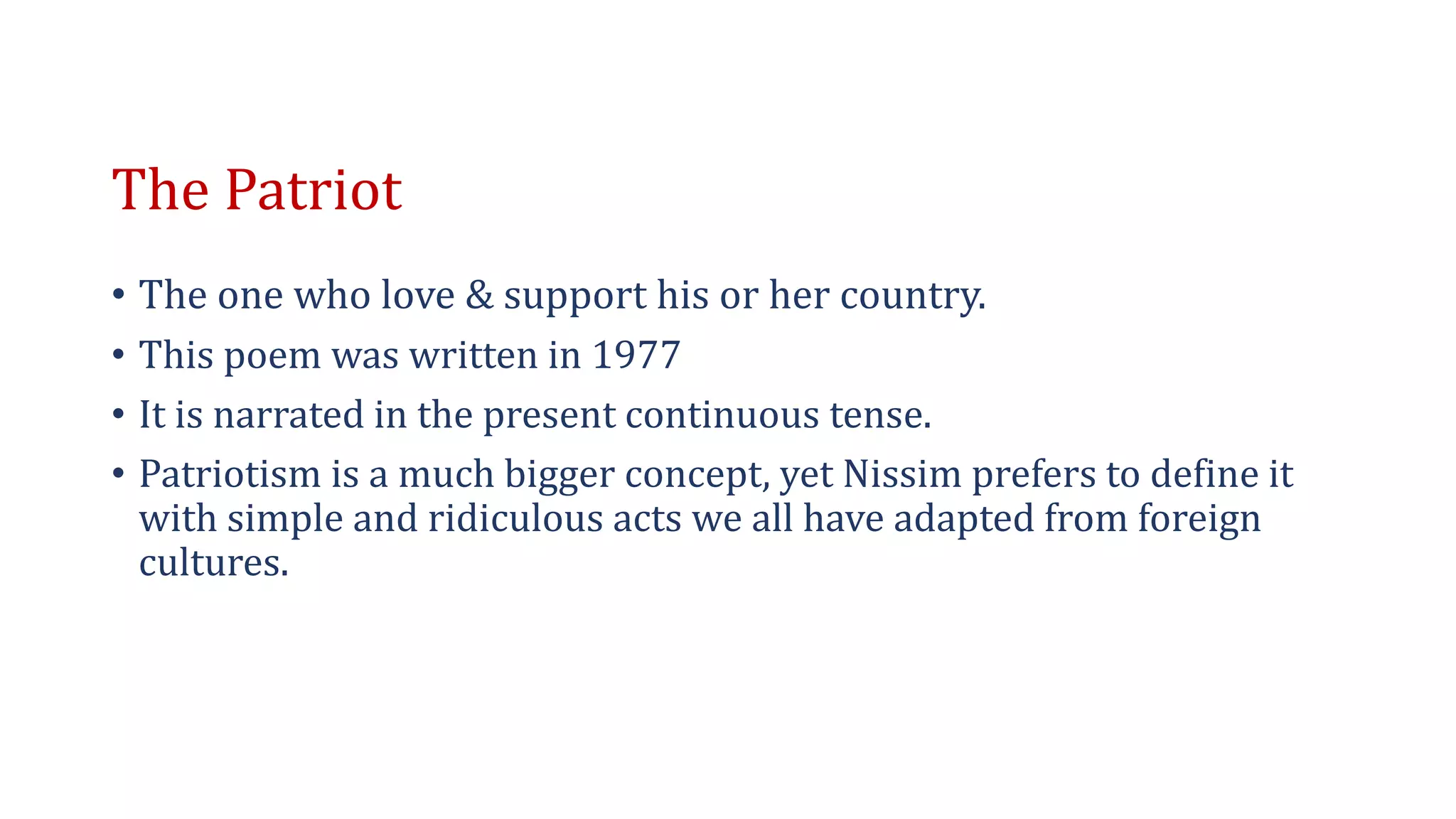 The Patriot

• The one who love & support his or her country.
• This poem was written in 1977
• It is narrated in the present continuous tense.
• Patriotism is a much bigger concept, yet Nissim prefers to define it with simple and ridiculous acts we all have adapted from foreign cultures.